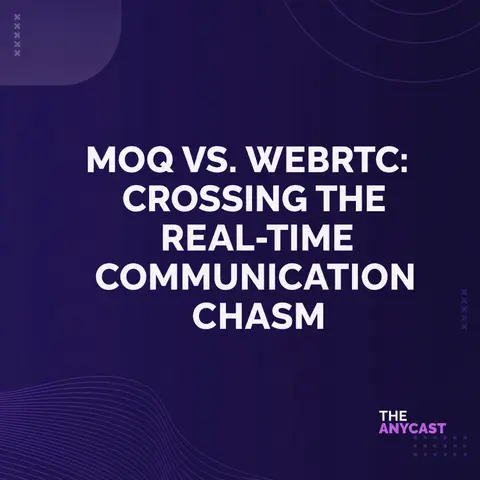 MOQ VS. WEBRTC: CROSSING THE REAL-TIME COMMUNICATION CHASM

THE
ANYCAST